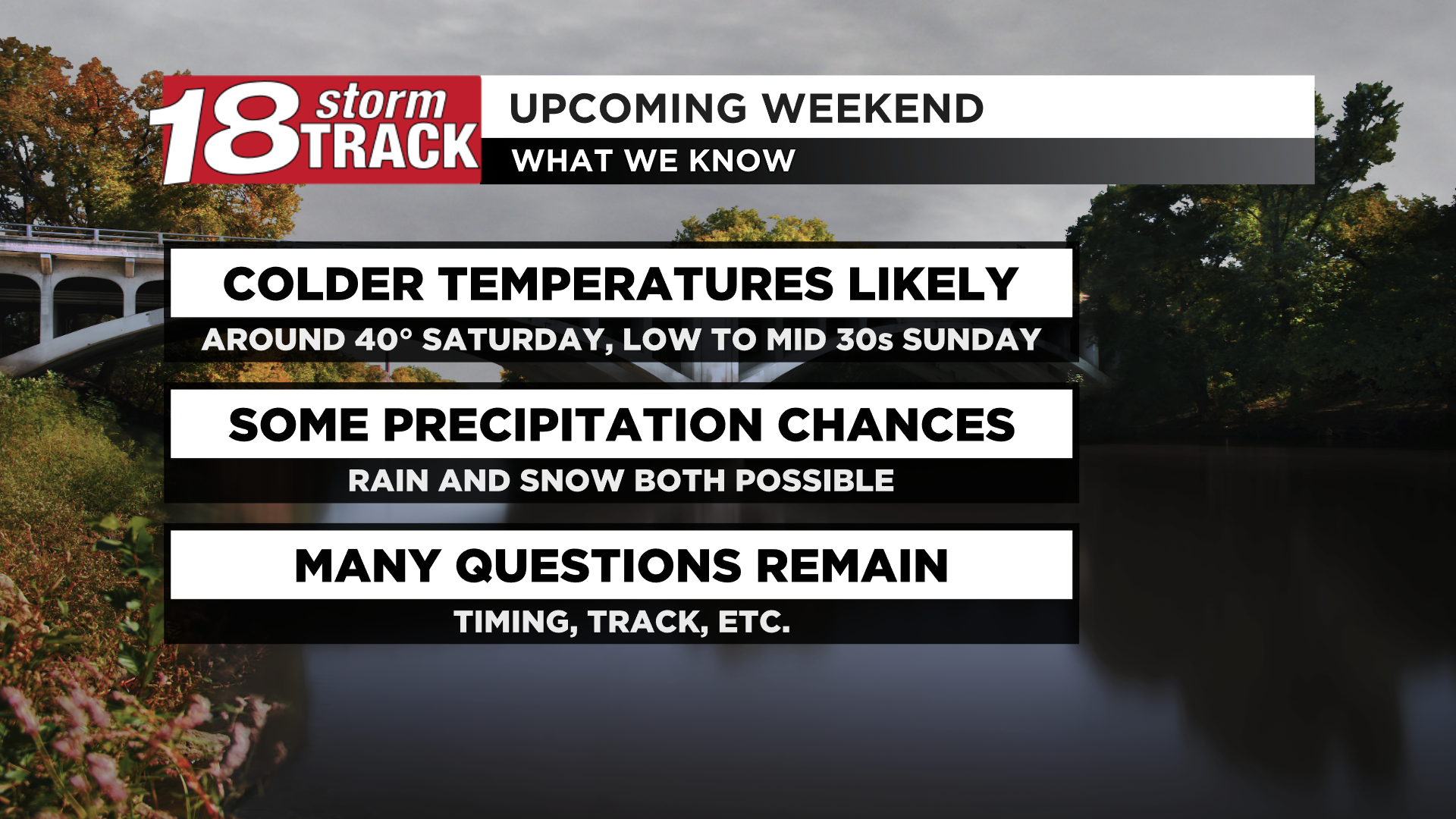 18 storm TRACK

UPCOMING WEEKEND

WHAT WE KNOW

COLDER TEMPERATURES LIKELY

AROUND 40° SATURDAY, LOW TO MID 30s SUNDAY

SOME PRECIPITATION CHANCES

RAIN AND SNOW BOTH POSSIBLE

MANY QUESTIONS REMAIN

TIMING, TRACK, ETC.